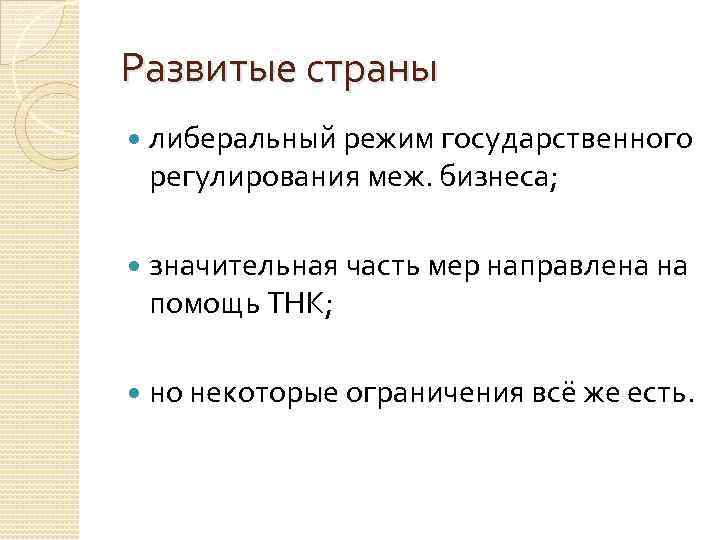 Развитые страны

- либеральный режим государственного регулирования меж. бизнеса;

- значительная часть мер направлена на помощь ТНК;

- но некоторые ограничения всё же есть.